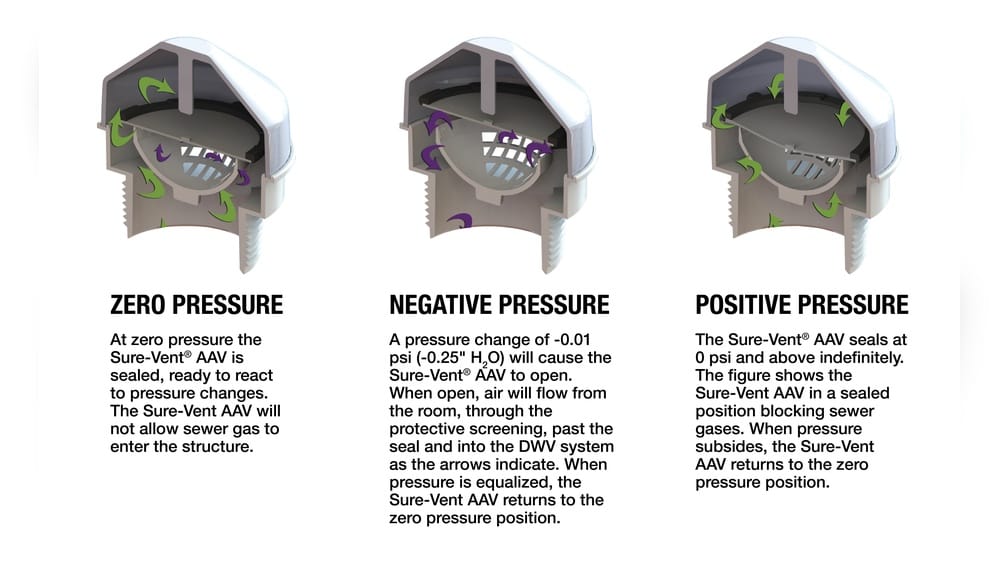 ZERO PRESSURE

At zero pressure the Sure-Vent® AAV is sealed, ready to react to pressure changes. The Sure-Vent AAV will not allow sewer gas to enter the structure.

NEGATIVE PRESSURE

A pressure change of -0.01 psi (-0.25" $H_2O$) will cause the Sure-Vent® AAV to open. When open, air will flow from the room, through the protective screening, past the seal and into the DWV system as the arrows indicate. When pressure is equalized, the Sure-Vent AAV returns to the zero pressure position.

POSITIVE PRESSURE

The Sure-Vent® AAV seals at 0 psi and above indefinitely. The figure shows the Sure-Vent AAV in a sealed position blocking sewer gases. When pressure subsides, the Sure-Vent AAV returns to the zero pressure position.